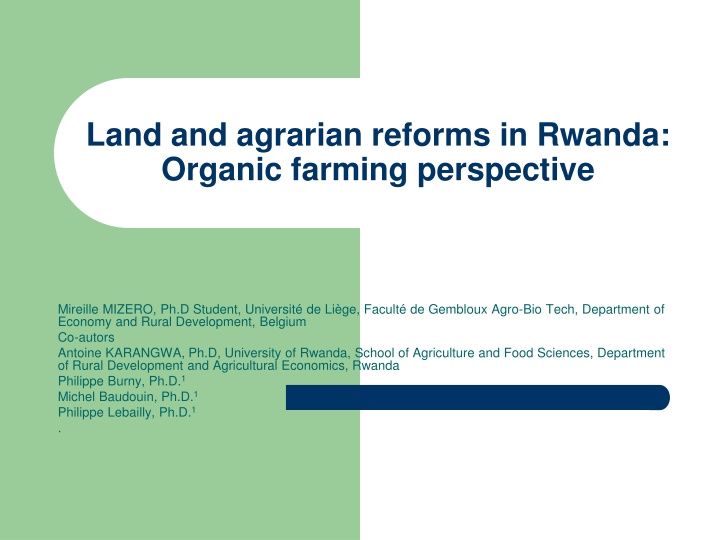 Land and agrarian reforms in Rwanda: Organic farming perspective

Mireille MIZERO, Ph.D Student, Université de Liège, Faculté de Gembloux Agro-Bio Tech, Department of Economy and Rural Development, Belgium

Co-autors

Antoine KARANGWA, Ph.D, University of Rwanda, School of Agriculture and Food Sciences, Department of Rural Development and Agricultural Economics, Rwanda

Philippe Burny, Ph.D.$^1$

Michel Baudouin, Ph.D.$^1$

Philippe Lebailly, Ph.D.$^1$

.